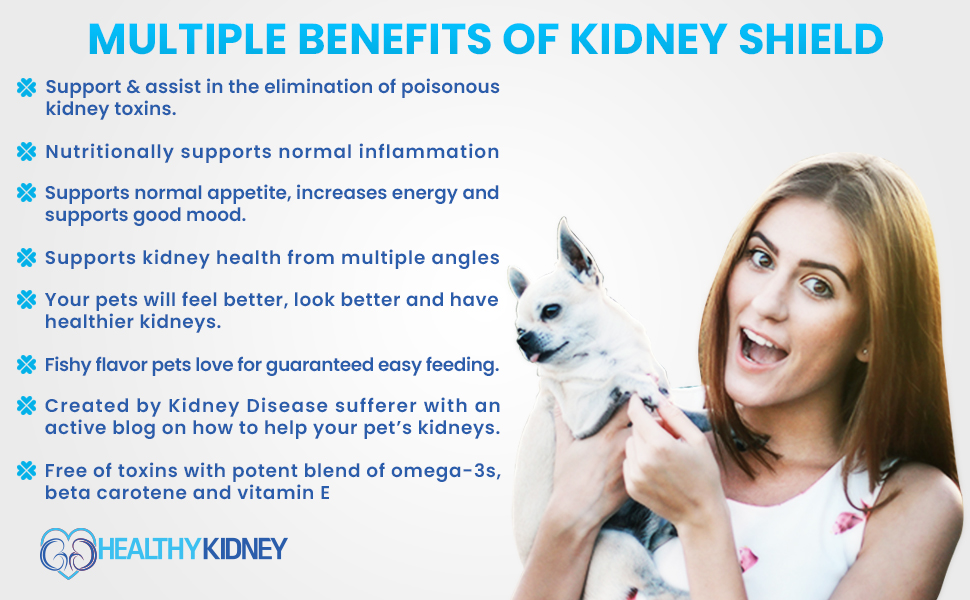 MULTIPLE BENEFITS OF KIDNEY SHIELD

Support & assist in the elimination of poisonous kidney toxins.

Nutritionally supports normal inflammation

Supports normal appetite, increases energy and supports good mood.

Supports kidney health from multiple angles

Your pets will feel better, look better and have healthier kidneys.

Fishy flavor pets love for guaranteed easy feeding.

Created by Kidney Disease sufferer with an active blog on how to help your pet's kidneys.

Free of toxins with potent blend of omega-3s, beta carotene and vitamin E

HEALTHYKIDNEY